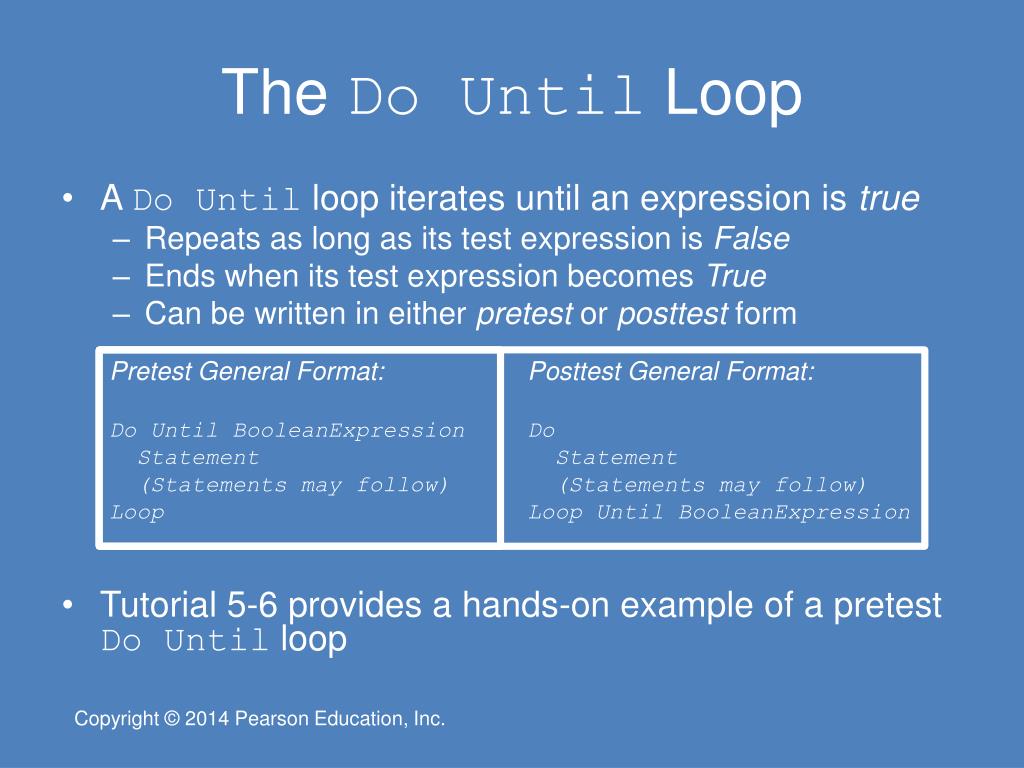 The Do Until Loop

• A Do Until loop iterates until an expression is true
– Repeats as long as its test expression is False
– Ends when its test expression becomes True
– Can be written in either pretest or posttest form

Pretest General Format:

Do Until BooleanExpression
Statement
(Statements may follow)
Loop

Posttest General Format:

Do
Statement
(Statements may follow)
Loop Until BooleanExpression

• Tutorial 5-6 provides a hands-on example of a pretest Do Until loop

Copyright © 2014 Pearson Education, Inc.